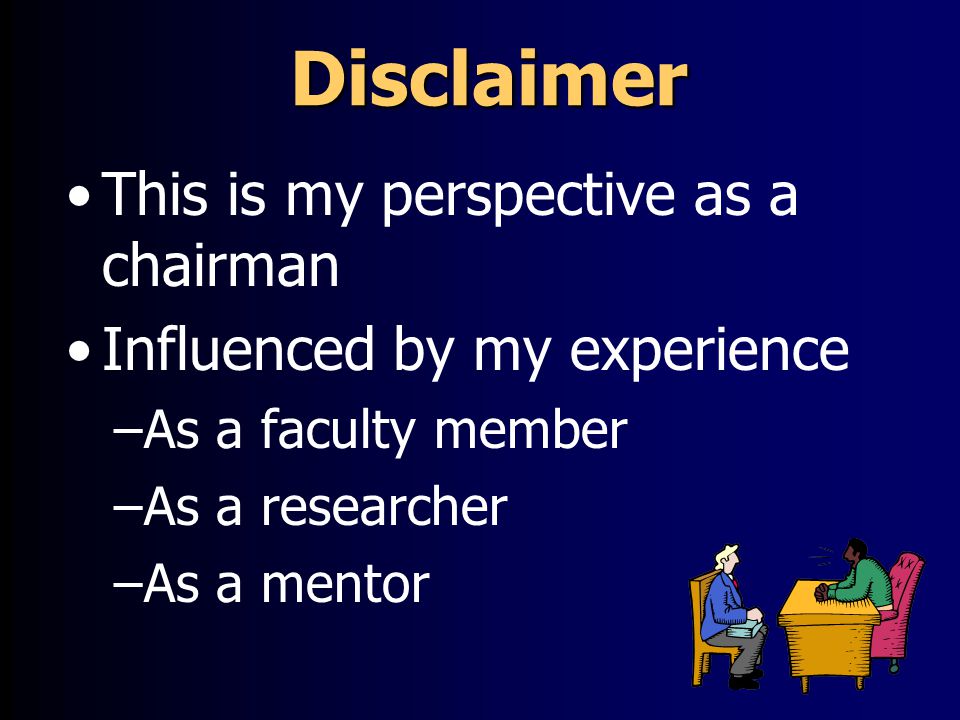 Disclaimer

• This is my perspective as a chairman

• Influenced by my experience

–As a faculty member

–As a researcher

–As a mentor